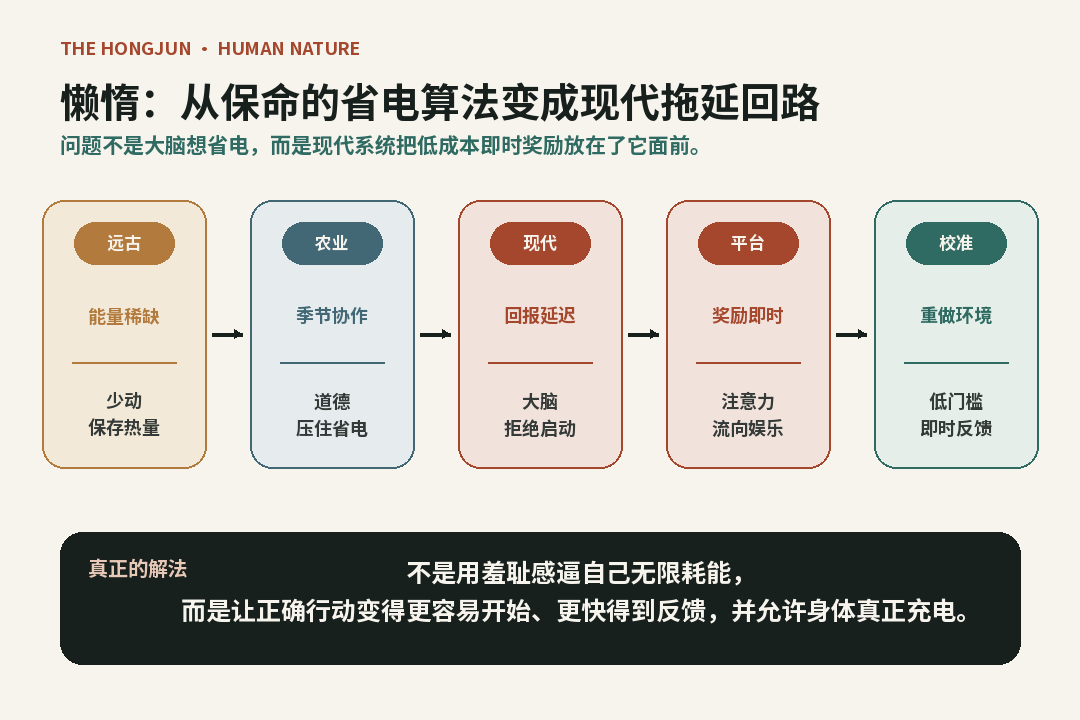 THE HONGJUN • HUMAN NATURE

懒惰：从保命的省电算法变成现代拖延回路

问题不是大脑想省电，而是现代系统把低成本即时奖励放在了它面前。

远古

能量稀缺

少动
保存热量

农业

季节协作

道德
压住省电

现代

回报延迟

大脑
拒绝启动

平台

奖励即时

注意力
流向娱乐

校准

重做环境

低门槛
即时反馈

真正的解法

不是用羞耻感逼自己无限耗能，
而是让正确行动变得更容易开始、更快得到反馈，并允许身体真正充电。